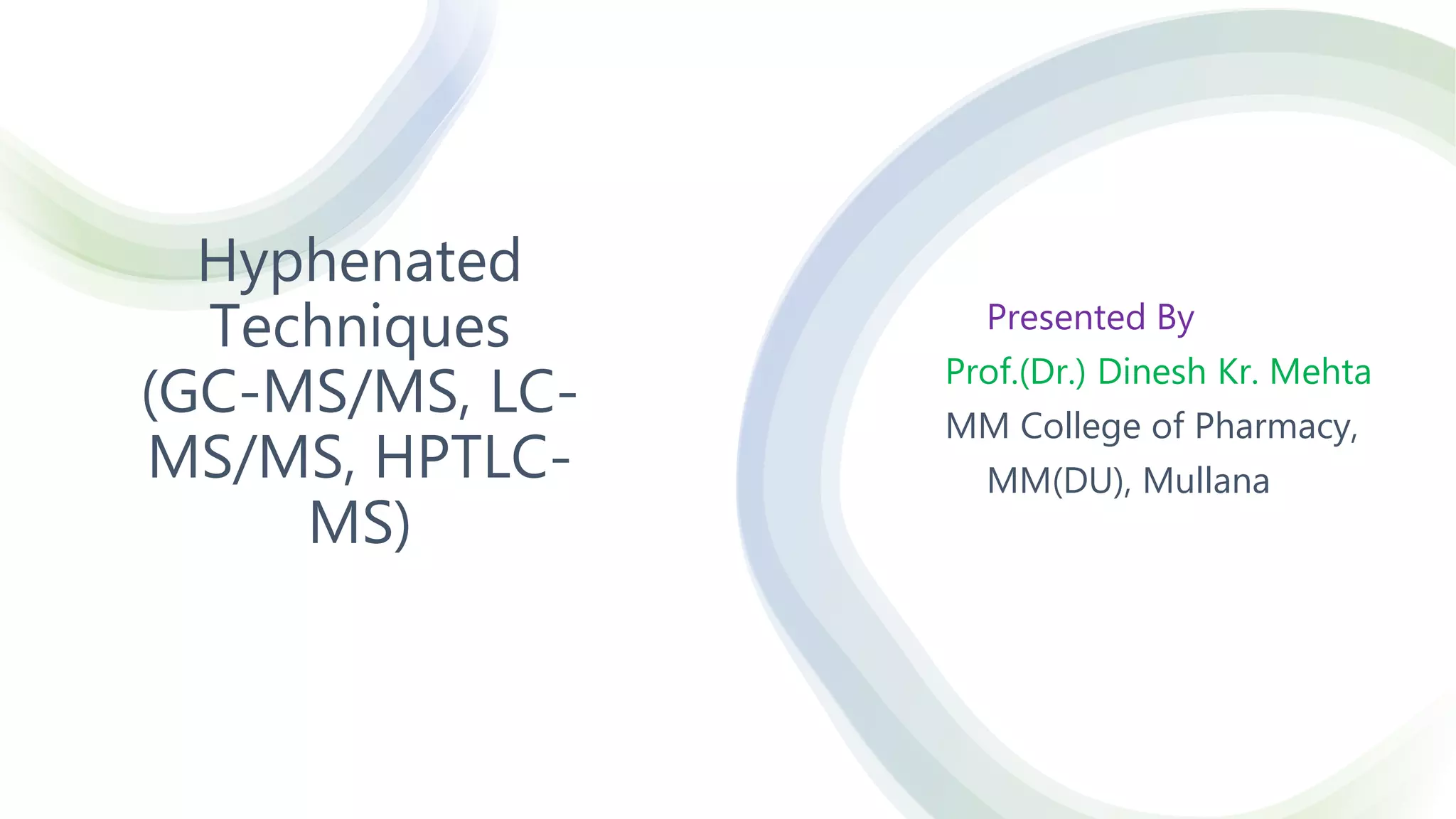 Hyphenated Techniques (GC-MS/MS, LC-MS/MS, HPTLC-MS)

Presented By
Prof.(Dr.) Dinesh Kr. Mehta
MM College of Pharmacy, MM(DU), Mullana